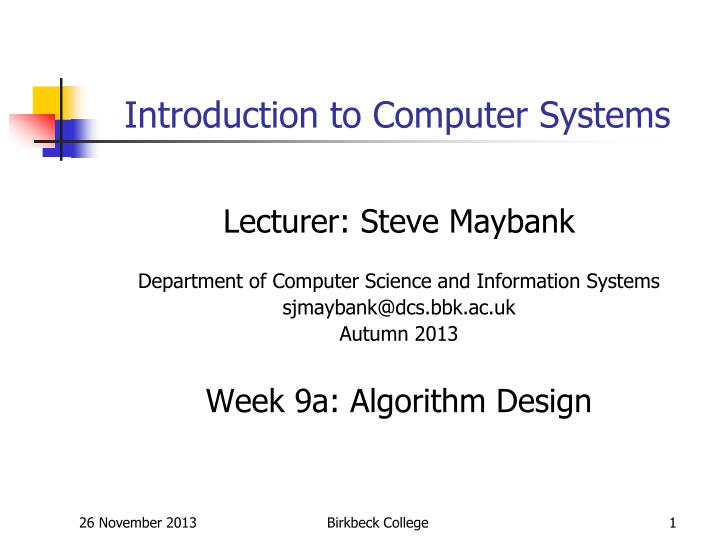 Introduction to Computer Systems

Lecturer: Steve Maybank

Department of Computer Science and Information Systems
sjmaybank@dcs.bbk.ac.uk
Autumn 2013

Week 9a: Algorithm Design

26 November 2013 Birkbeck College 1